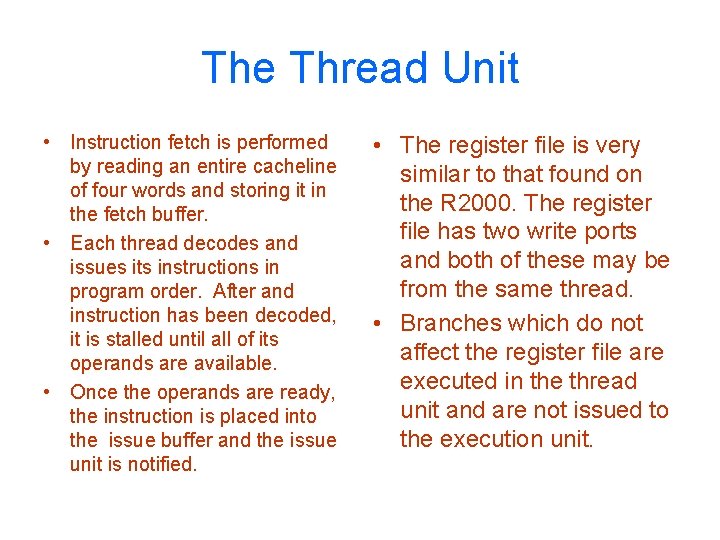 The Thread Unit

• Instruction fetch is performed by reading an entire cacheline of four words and storing it in the fetch buffer.
• Each thread decodes and issues its instructions in program order. After and instruction has been decoded, it is stalled until all of its operands are available.
• Once the operands are ready, the instruction is placed into the issue buffer and the issue unit is notified.

• The register file is very similar to that found on the R2000. The register file has two write ports and both of these may be from the same thread.
• Branches which do not affect the register file are executed in the thread unit and are not issued to the execution unit.